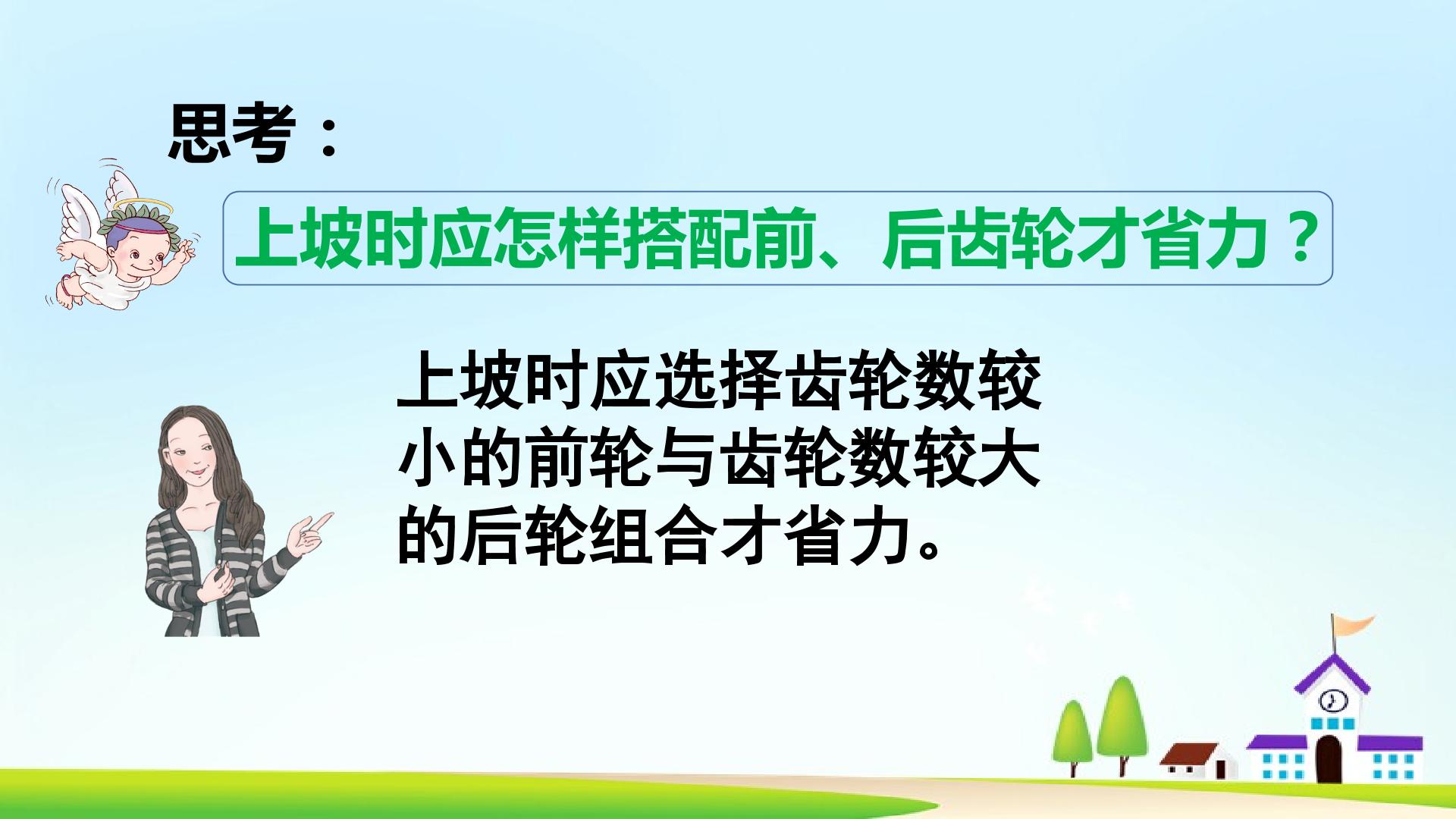 思考：

上坡时应怎样搭配前、后齿轮才省力？

上坡时应选择齿轮数较小的前轮与齿轮数较大的后轮组合才省力。